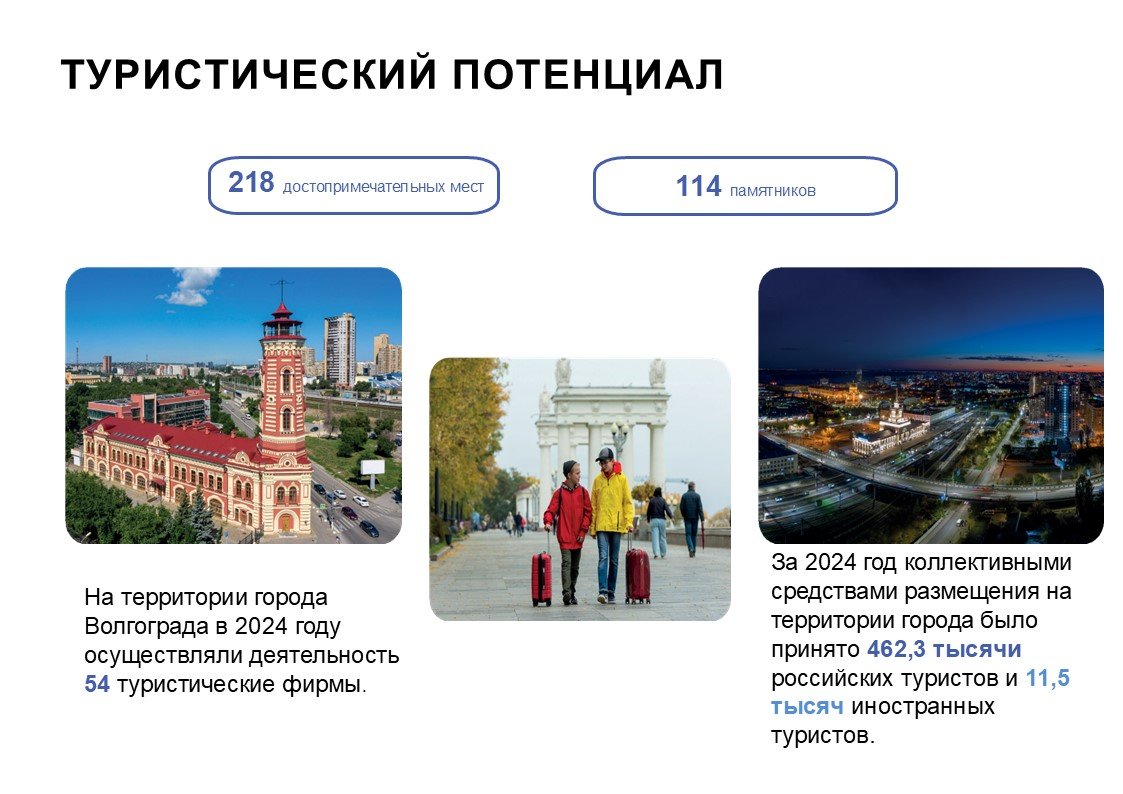 ТУРИСТИЧЕСКИЙ ПОТЕНЦИАЛ

218 достопримечательных мест

114 памятников

На территории города Волгограда в 2024 году осуществляли деятельность 54 туристические фирмы.

За 2024 год коллективными средствами размещения на территории города было принято 462,3 тысячи российских туристов и 11,5 тысяч иностранных туристов.